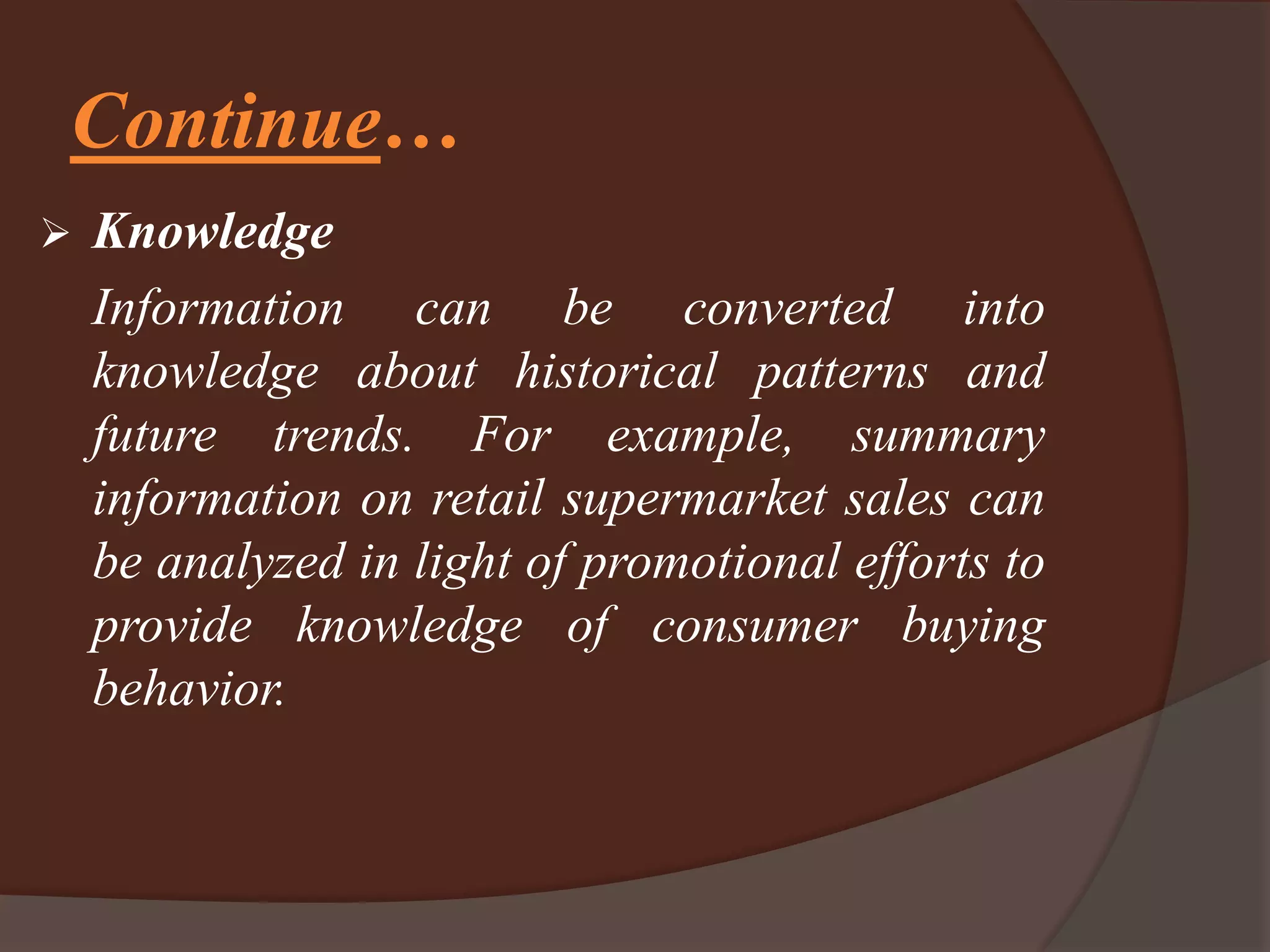 Continue…

➢ Knowledge

Information can be converted into knowledge about historical patterns and future trends. For example, summary information on retail supermarket sales can be analyzed in light of promotional efforts to provide knowledge of consumer buying behavior.